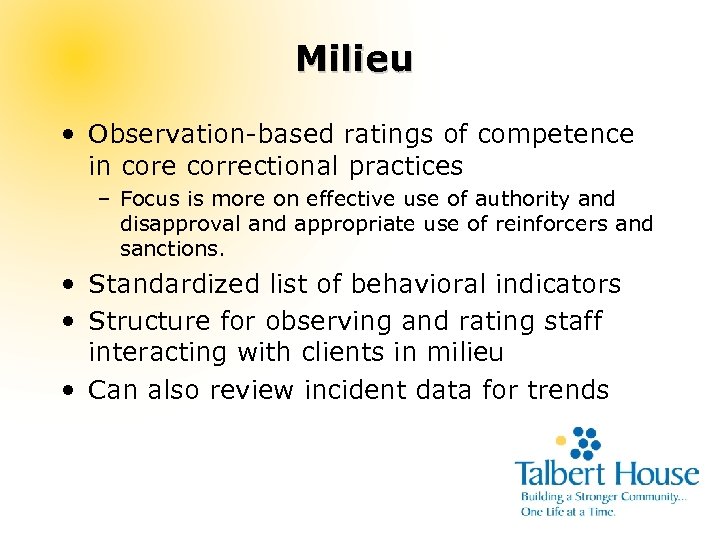 Milieu

• Observation-based ratings of competence in core correctional practices
  – Focus is more on effective use of authority and disapproval and appropriate use of reinforcers and sanctions.
• Standardized list of behavioral indicators
• Structure for observing and rating staff interacting with clients in milieu
• Can also review incident data for trends

Talbert House
Building a Stronger Community... One Life at a Time.